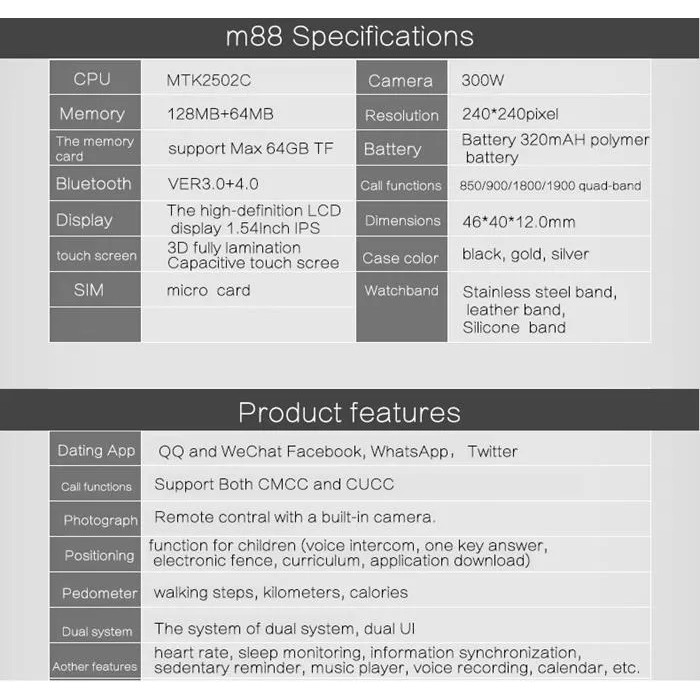 m88 Specifications

| CPU | MTK2502C |
|---|---|
| Memory | 128MB+64MB |
| The memory card | support Max 64GB TF |
| Bluetooth | VER3.0+4.0 |
| Display | The high-definition LCD display 1.54Inch IPS |
| touch screen | 3D fully lamination Capacitive touch scree |
| SIM | micro card |
| | |

| Camera | 300W |
|---|---|
| Resolution | 240*240pixel |
| Battery | Battery 320mAH polymer battery |
| Call functions | 850/900/1800/1900 quad-band |
| Dimensions | 46*40*12.0mm |
| Case color | black, gold, silver |
| Watchband | Stainless steel band, leather band, Silicone band |

Product features

| Dating App | QQ and WeChat Facebook, WhatsApp, Twitter |
|---|---|
| Call functions | Support Both CMCC and CUCC |
| Photograph | Remote contral with a built-in camera. |
| Positioning | function for children (voice intercom, one key answer, electronic fence, curriculum, application download) |
| Pedometer | walking steps, kilometers, calories |
| Dual system | The system of dual system, dual UI |
| Aother features | heart rate, sleep monitoring, information synchronization, sedentary reminder, music player, voice recording, calendar, etc. |